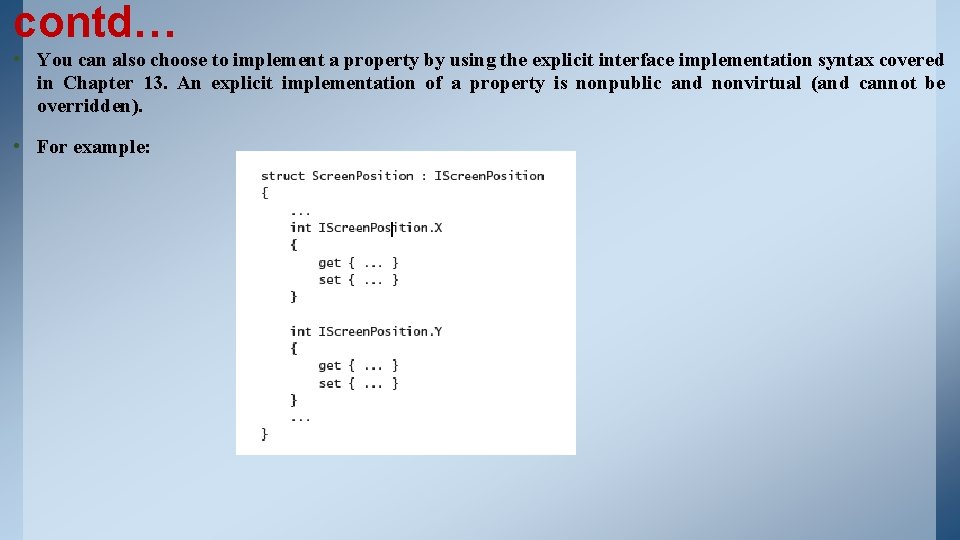 contd…

• You can also choose to implement a property by using the explicit interface implementation syntax covered in Chapter 13. An explicit implementation of a property is nonpublic and nonvirtual (and cannot be overridden).

• For example:

struct ScreenPosition : IScreenPosition
{
    ...
    int IScreenPosition.X
    {
        get { ... }
        set { ... }
    }

    int IScreenPosition.Y
    {
        get { ... }
        set { ... }
    }
    ...
}